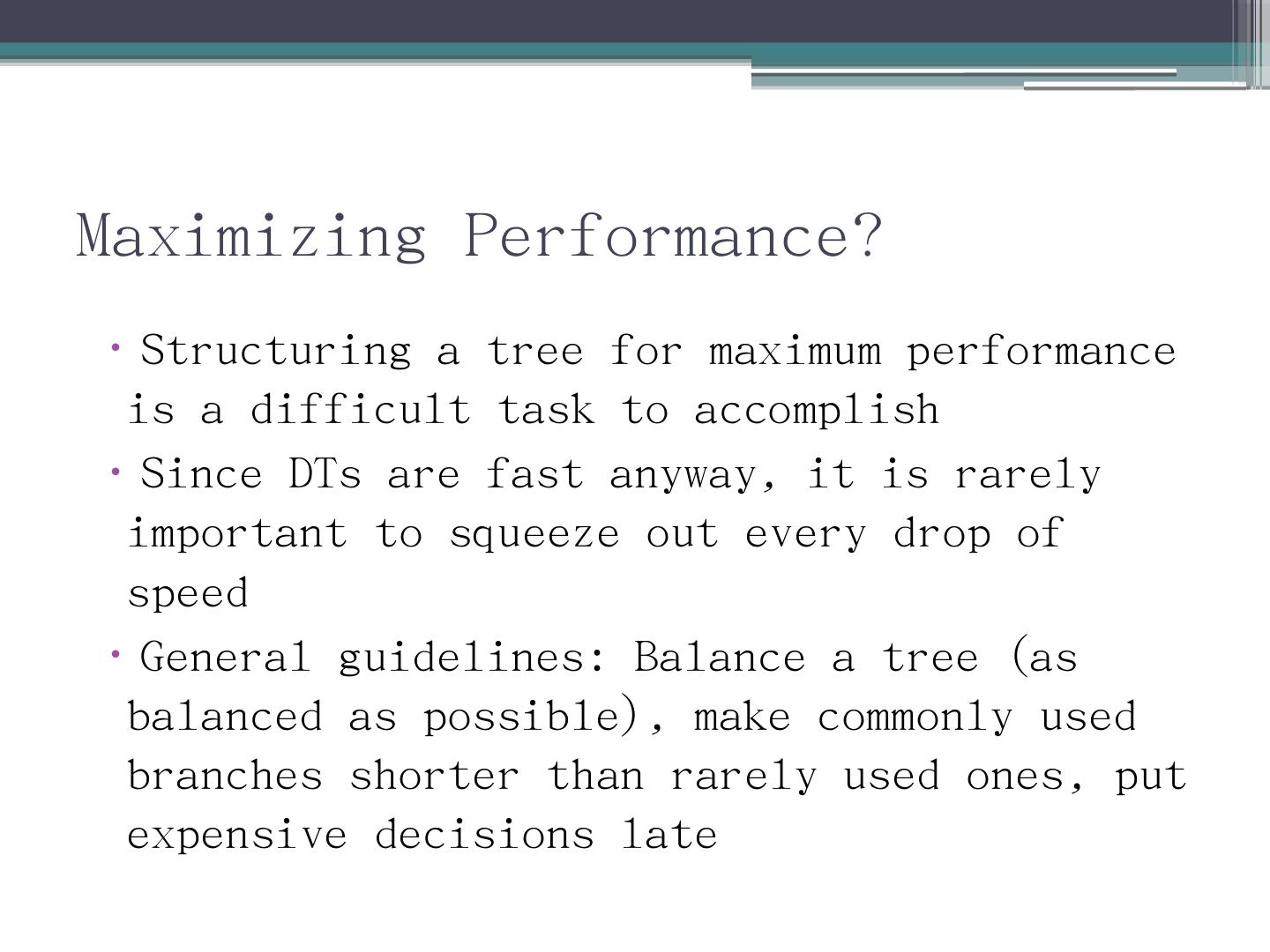 Maximizing Performance?

• Structuring a tree for maximum performance is a difficult task to accomplish

• Since DTs are fast anyway, it is rarely important to squeeze out every drop of speed

• General guidelines: Balance a tree (as balanced as possible), make commonly used branches shorter than rarely used ones, put expensive decisions late